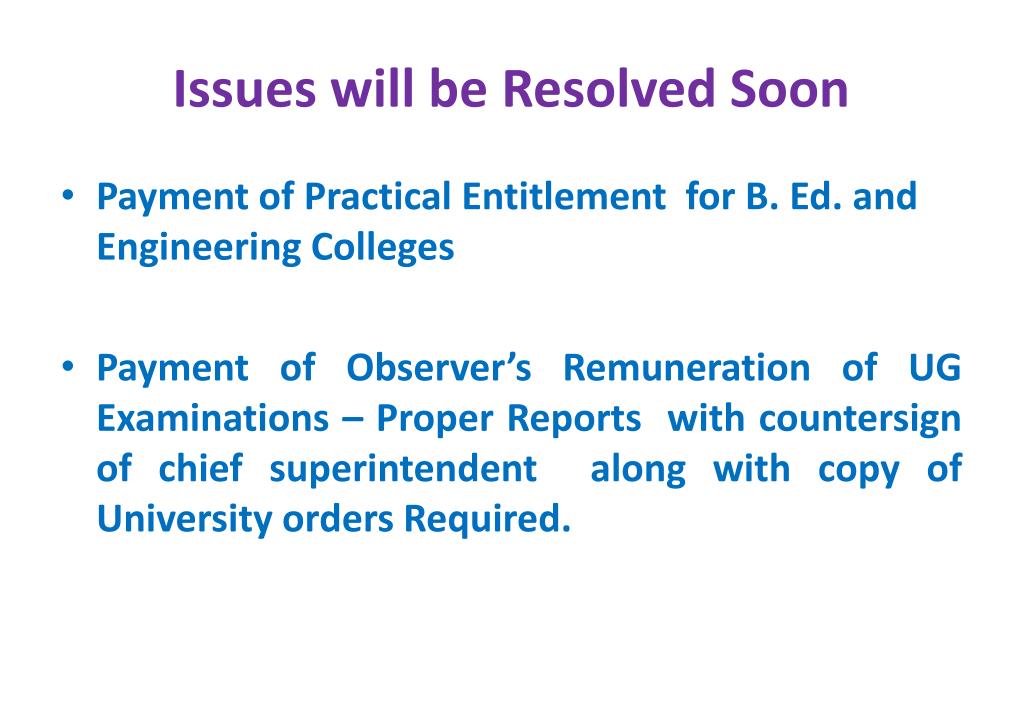 Issues will be Resolved Soon

• Payment of Practical Entitlement for B. Ed. and Engineering Colleges

• Payment of Observer's Remuneration of UG Examinations – Proper Reports with countersign of chief superintendent along with copy of University orders Required.